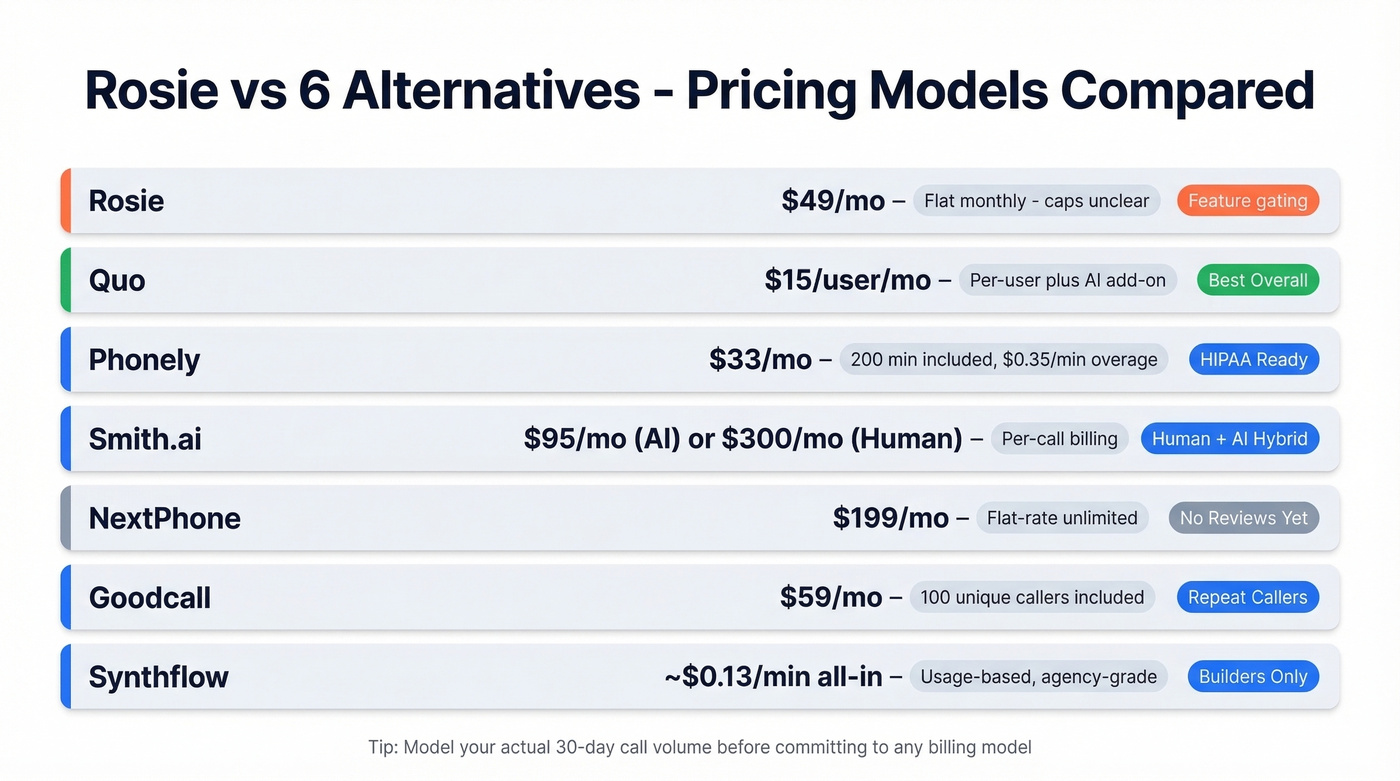 Rosie vs 6 Alternatives - Pricing Models Compared

Rosie $49/mo – Flat monthly - caps unclear Feature gating

Quo $15/user/mo – Per-user plus AI add-on Best Overall

Phonely $33/mo – 200 min included, $0.35/min overage HIPAA Ready

Smith.ai $95/mo (AI) or $300/mo (Human) – Per-call billing Human + AI Hybrid

NextPhone $199/mo – Flat-rate unlimited No Reviews Yet

Goodcall $59/mo – 100 unique callers included Repeat Callers

Synthflow ~$0.13/min all-in – Usage-based, agency-grade Builders Only

Tip: Model your actual 30-day call volume before committing to any billing model